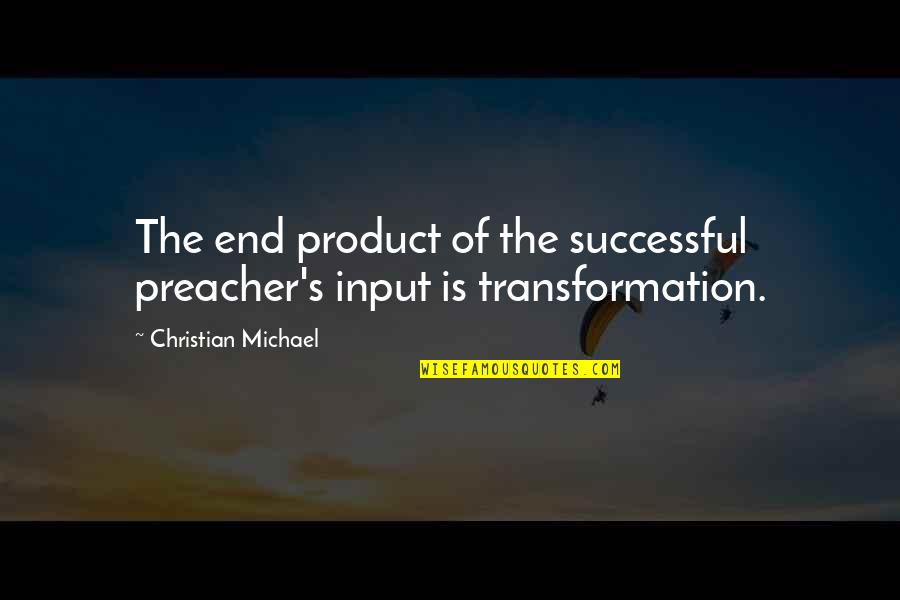 The end product of the successful preacher's input is transformation.

~ Christian Michael

WISEFAMOUSQUOTES.COM